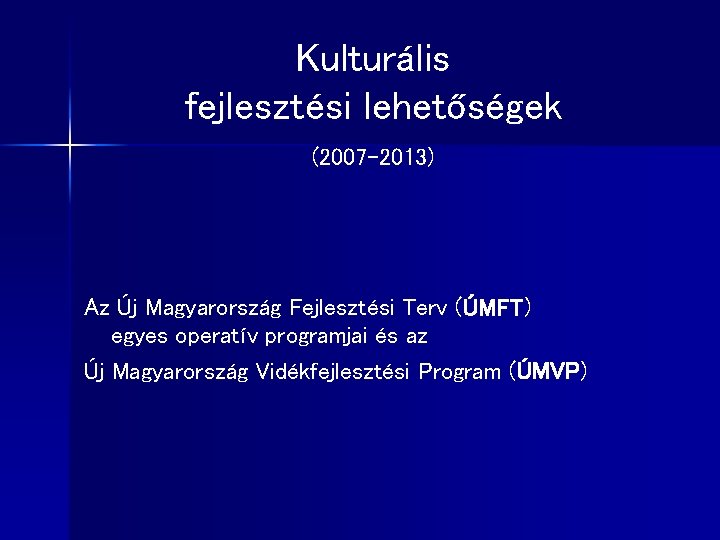 Kulturális fejlesztési lehetőségek

(2007-2013)

Az Új Magyarország Fejlesztési Terv (ÚMFT) egyes operatív programjai és az

Új Magyarország Vidékfejlesztési Program (ÚMVP)